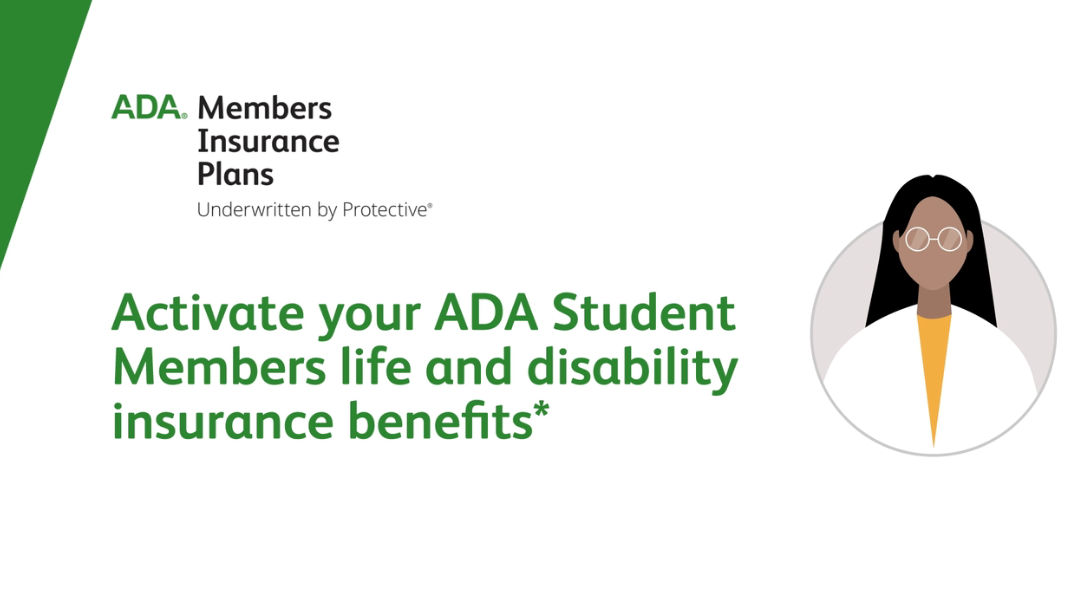 ADA® Members Insurance Plans
Underwritten by Protective®

Activate your ADA Student Members life and disability insurance benefits*